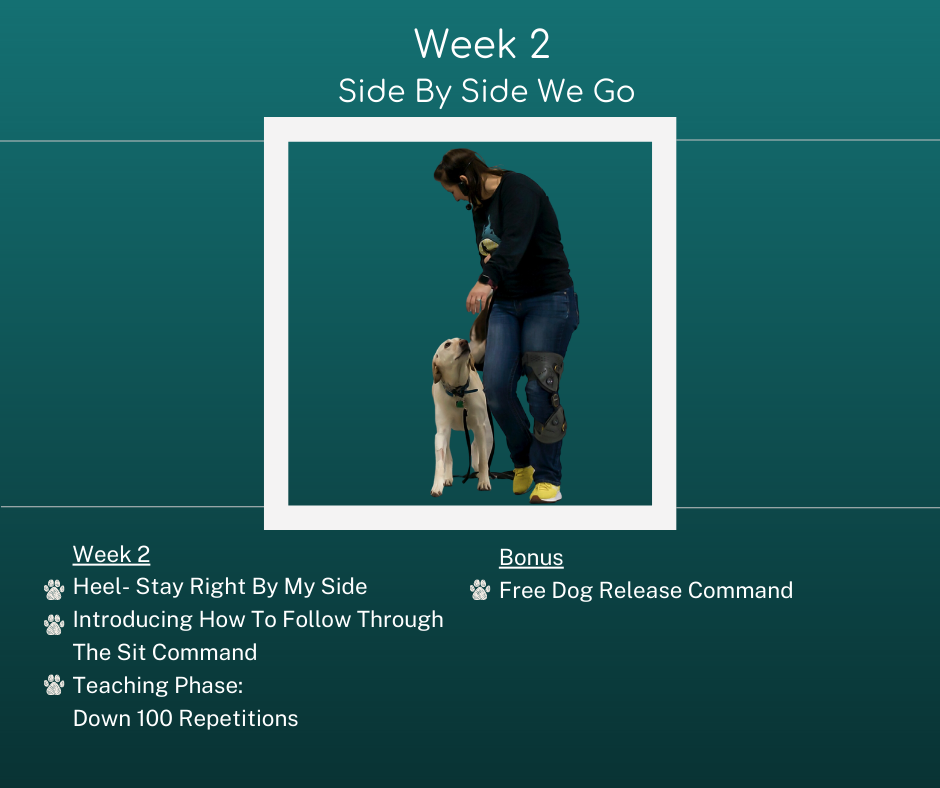 Week 2
Side By Side We Go

Week 2
Heel- Stay Right By My Side
Introducing How To Follow Through The Sit Command
Teaching Phase:
Down 100 Repetitions

Bonus
Free Dog Release Command